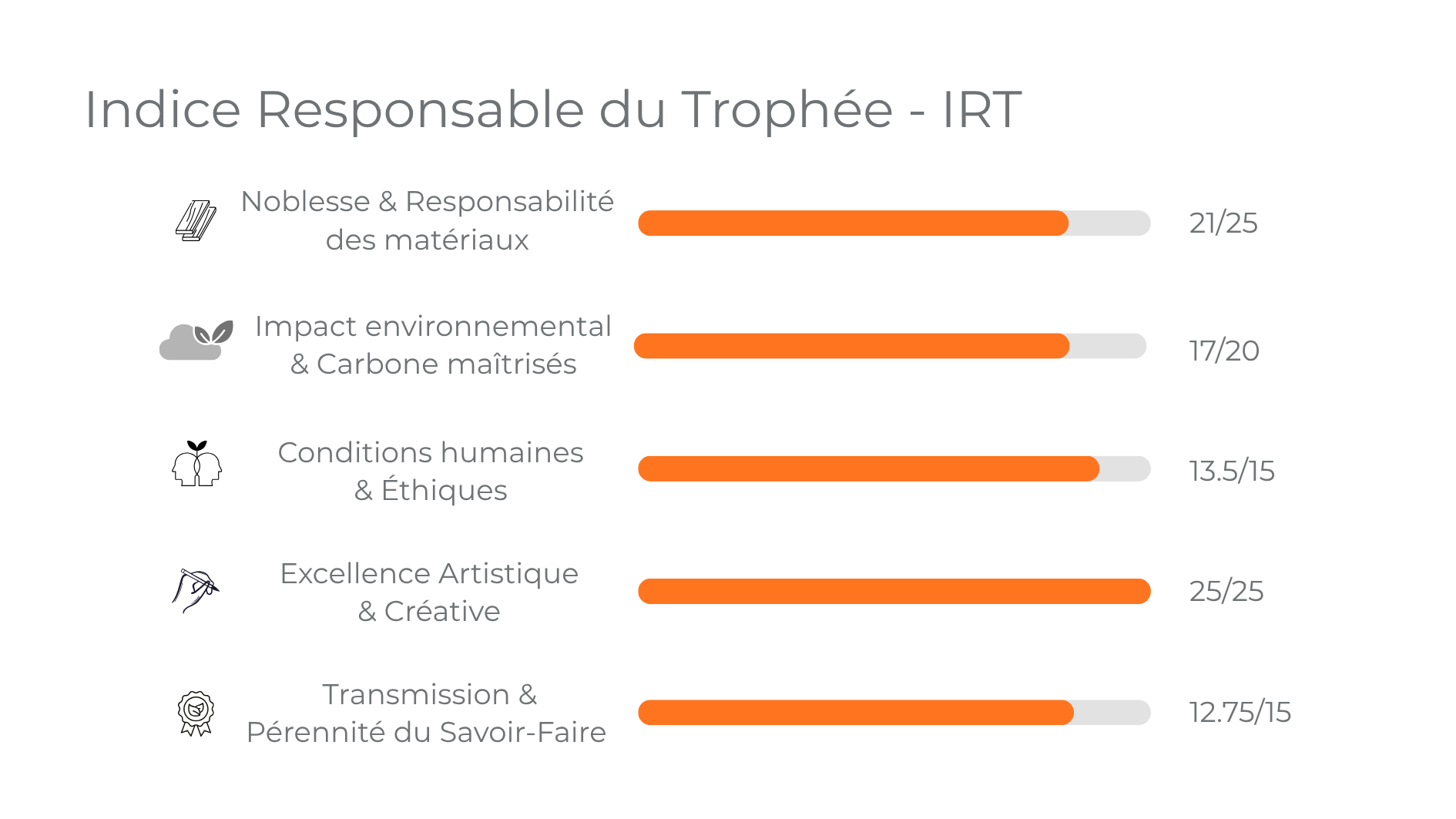 Indice Responsable du Trophée - IRT

Noblesse & Responsabilité des matériaux 21/25

Impact environnemental & Carbone maîtrisés 17/20

Conditions humaines & Éthiques 13.5/15

Excellence Artistique & Créative 25/25

Transmission & Pérennité du Savoir-Faire 12.75/15